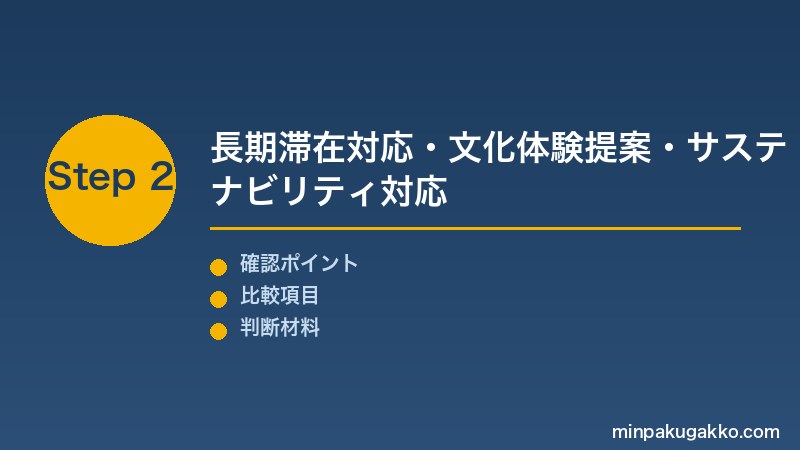 Step 2

長期滞在対応・文化体験提案・サステナビリティ対応

確認ポイント
比較項目
判断材料

minpakugakko.com